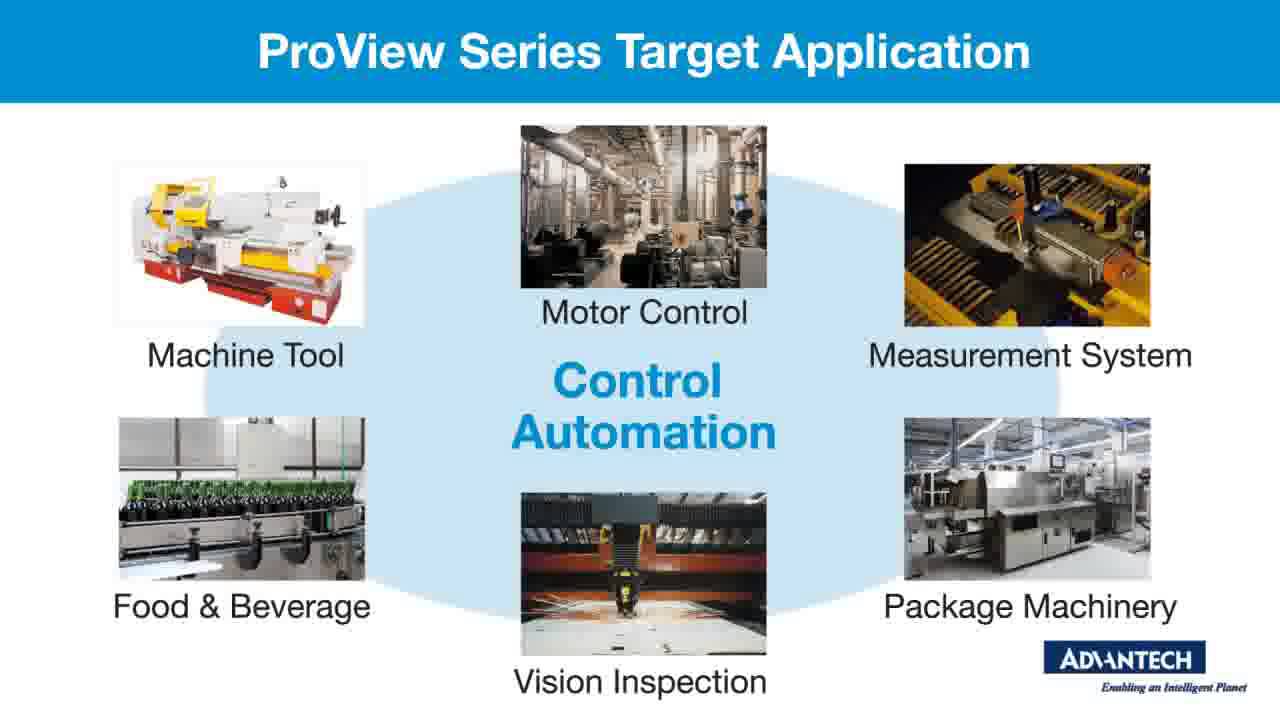 ProView Series Target Application

Motor Control

Machine Tool

Measurement System

Control Automation

Food & Beverage

Package Machinery

Vision Inspection

ADVANTECH
Enabling an Intelligent Planet